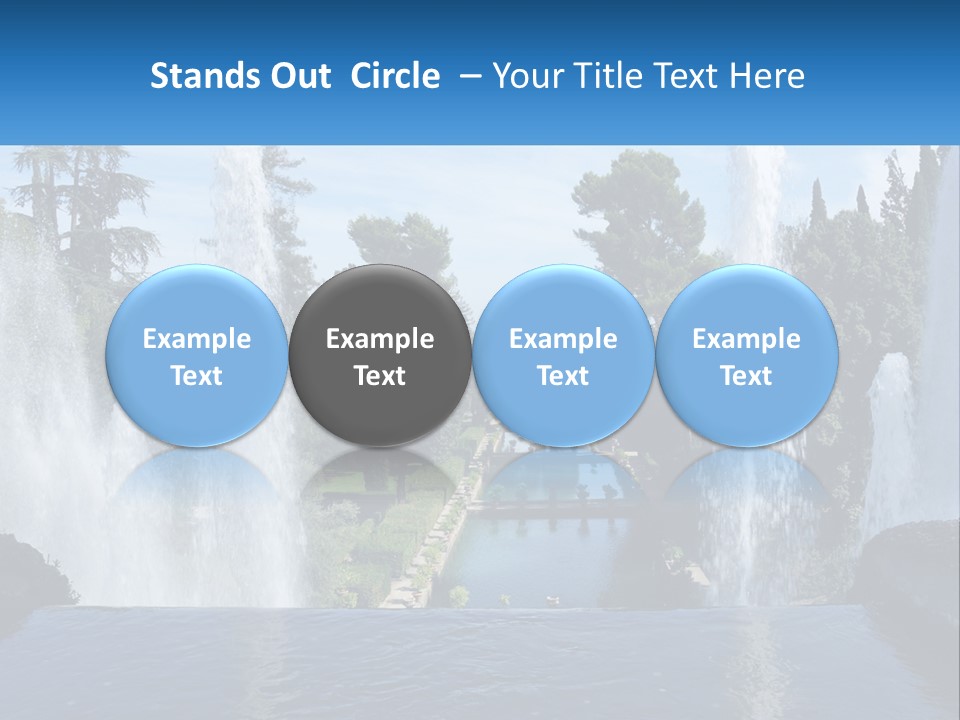 Stands Out Circle – Your Title Text Here

Example Text

Example Text

Example Text

Example Text